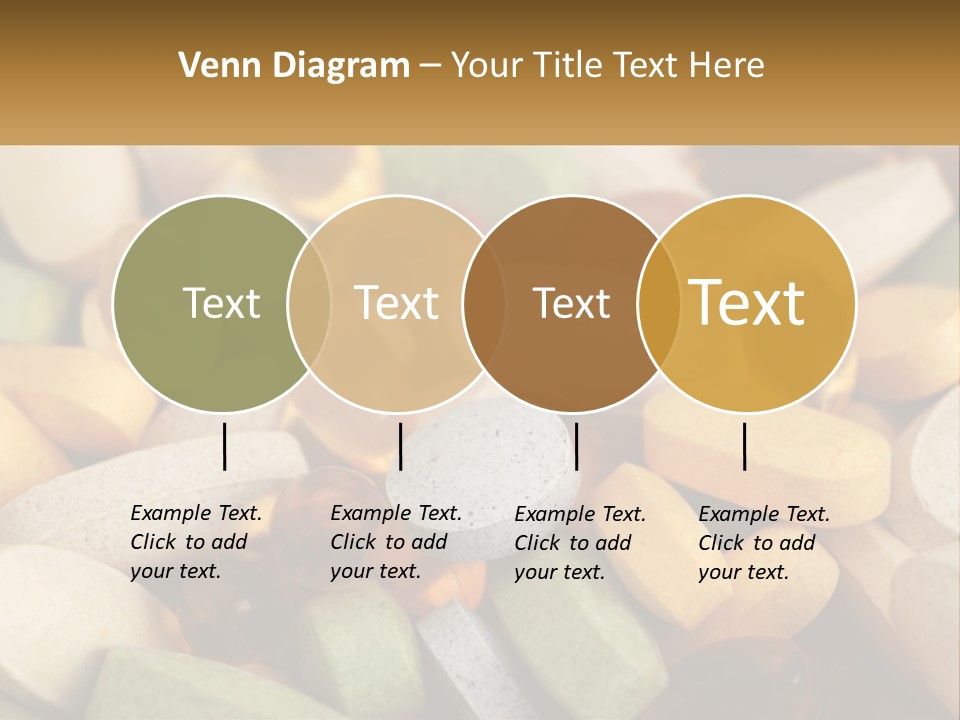 Venn Diagram – Your Title Text Here

Text

Text

Text

Text

Example Text. Click to add your text.

Example Text. Click to add your text.

Example Text. Click to add your text.

Example Text. Click to add your text.